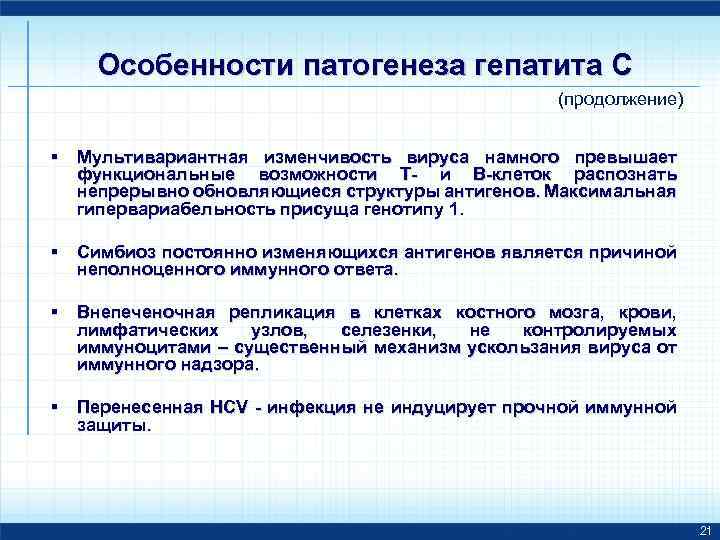 Особенности патогенеза гепатита С

(продолжение)

▪ Мультивариантная изменчивость вируса намного превышает функциональные возможности Т- и В-клеток распознать непрерывно обновляющиеся структуры антигенов. Максимальная гипервариабельность присуща генотипу 1.

▪ Симбиоз постоянно изменяющихся антигенов является причиной неполноценного иммунного ответа.

▪ Внепеченочная репликация в клетках костного мозга, крови, лимфатических узлов, селезенки, не контролируемых иммуноцитами – существенный механизм ускользания вируса от иммунного надзора.

▪ Перенесенная HCV - инфекция не индуцирует прочной иммунной защиты.

21